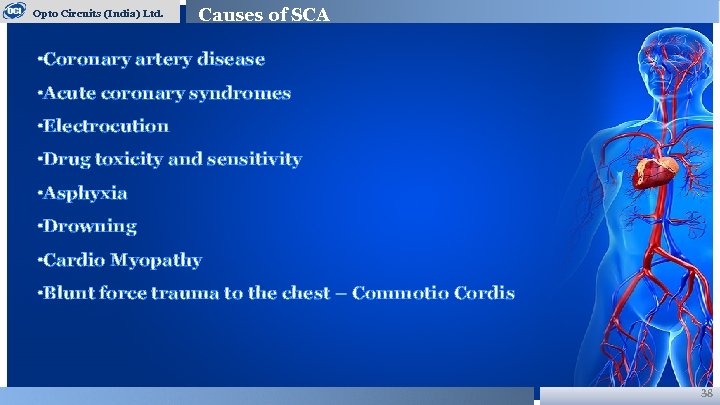 OCI Opto Circuits (India) Ltd.

Causes of SCA

•Coronary artery disease

•Acute coronary syndromes

•Electrocution

•Drug toxicity and sensitivity

•Asphyxia

•Drowning

•Cardio Myopathy

•Blunt force trauma to the chest – Commotio Cordis

38